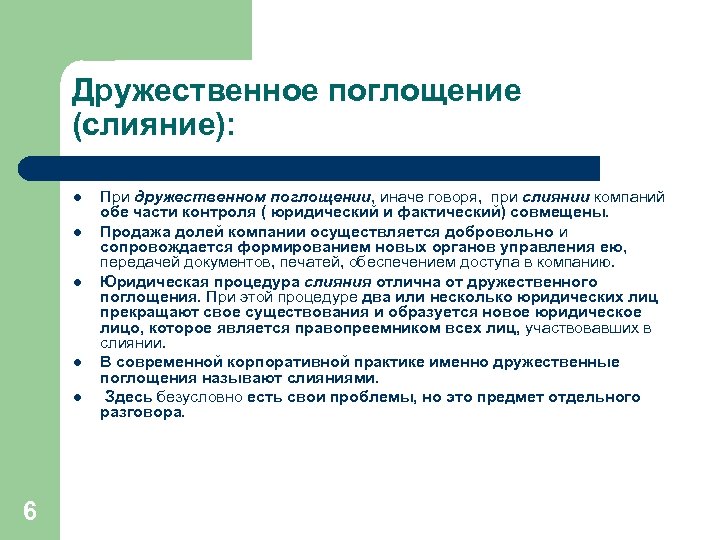 Дружественное поглощение (слияние):

- При дружественном поглощении, иначе говоря, при слиянии компаний обе части контроля ( юридический и фактический) совмещены.
- Продажа долей компании осуществляется добровольно и сопровождается формированием новых органов управления ею, передачей документов, печатей, обеспечением доступа в компанию.
- Юридическая процедура слияния отлична от дружественного поглощения. При этой процедуре два или несколько юридических лиц прекращают свое существования и образуется новое юридическое лицо, которое является правопреемником всех лиц, участвовавших в слиянии.
- В современной корпоративной практике именно дружественные поглощения называют слияниями.
- Здесь безусловно есть свои проблемы, но это предмет отдельного разговора.

6